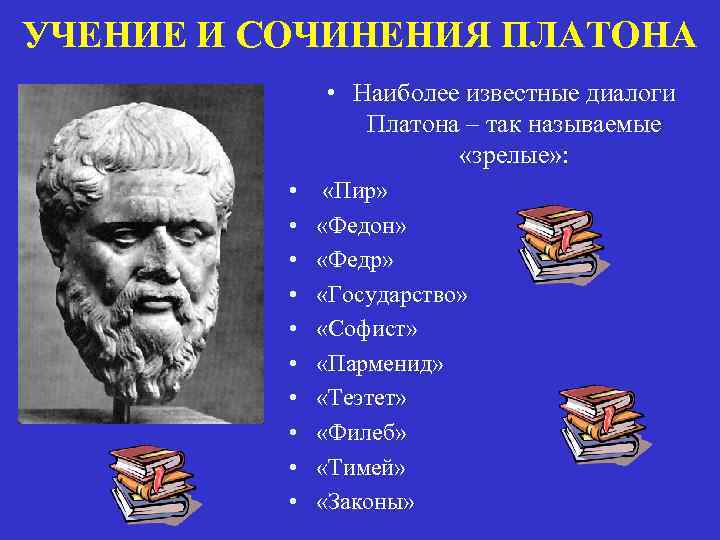 УЧЕНИЕ И СОЧИНЕНИЯ ПЛАТОНА

• Наиболее известные диалоги Платона – так называемые «зрелые»:

• «Пир»
• «Федон»
• «Федр»
• «Государство»
• «Софист»
• «Парменид»
• «Теэтет»
• «Филеб»
• «Тимей»
• «Законы»